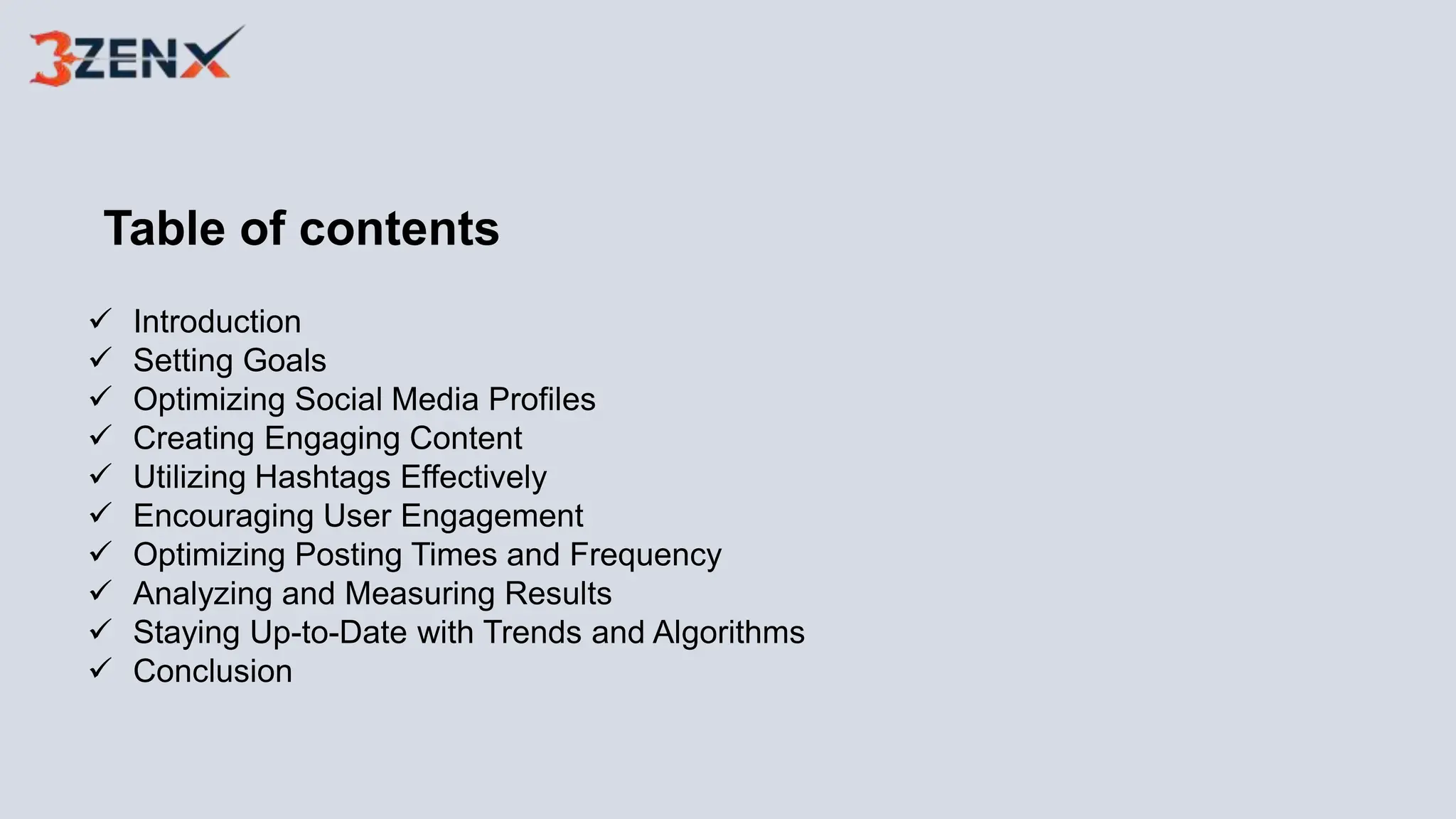 3ZENX

Table of contents

✓ Introduction
✓ Setting Goals
✓ Optimizing Social Media Profiles
✓ Creating Engaging Content
✓ Utilizing Hashtags Effectively
✓ Encouraging User Engagement
✓ Optimizing Posting Times and Frequency
✓ Analyzing and Measuring Results
✓ Staying Up-to-Date with Trends and Algorithms
✓ Conclusion